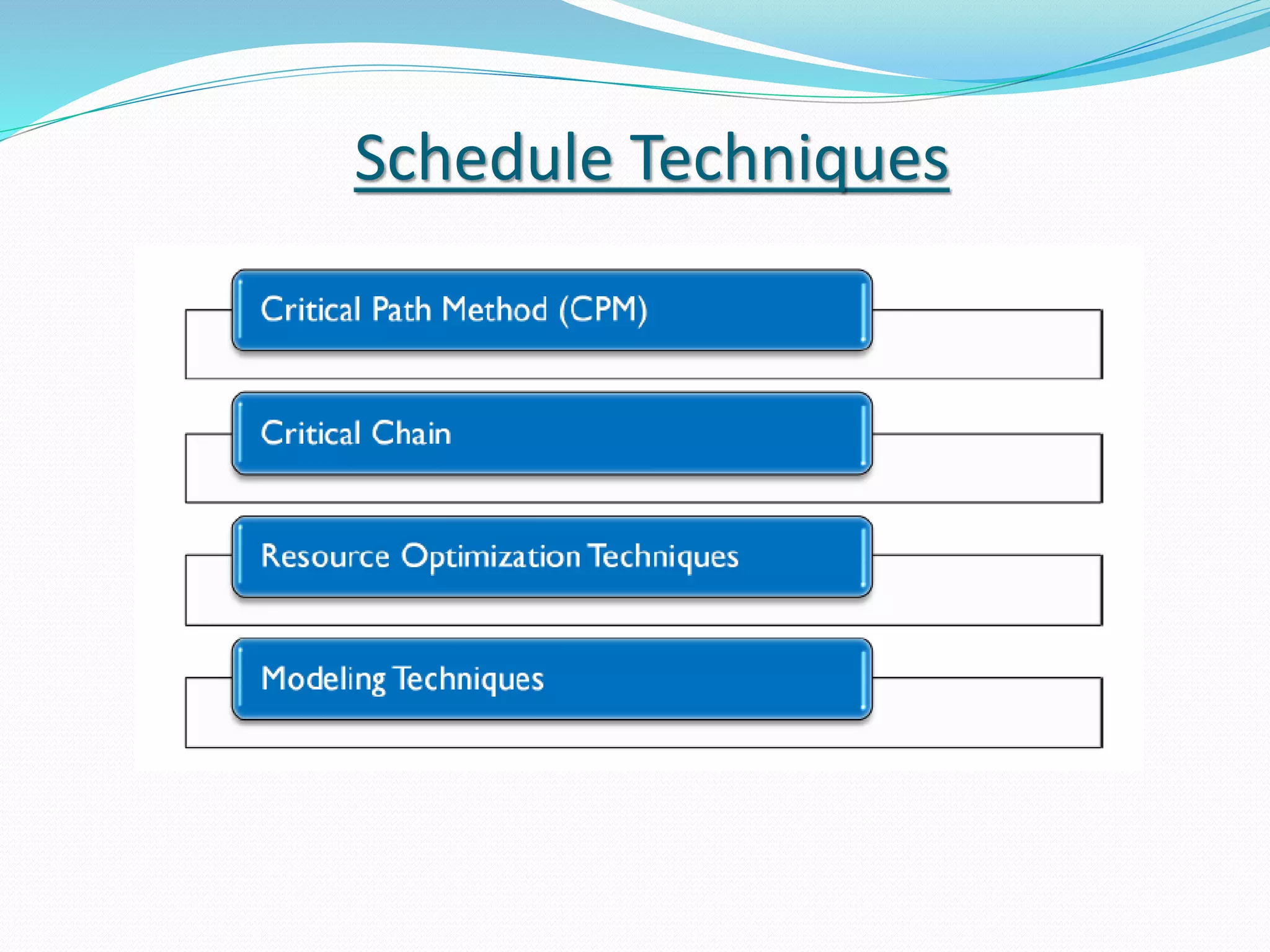 Schedule Techniques

Critical Path Method (CPM)

Critical Chain

Resource Optimization Techniques

Modeling Techniques